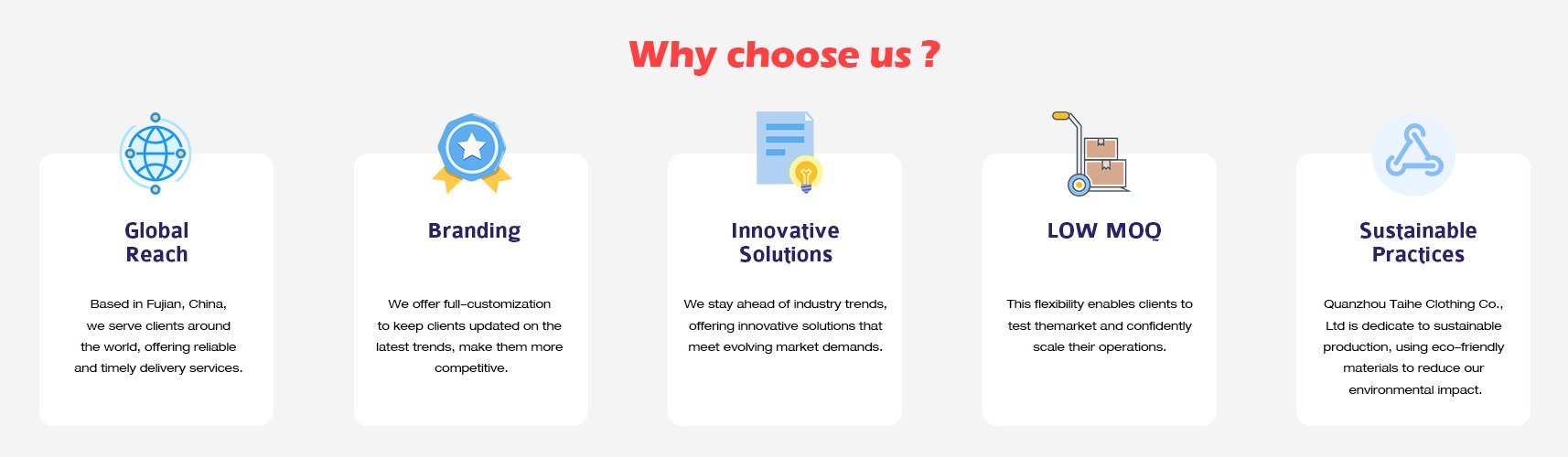 Why choose us ?

Global Reach

Based in Fujian, China, we serve clients around the world, offering reliable and timely delivery services.

Branding

We offer full-customization to keep clients updated on the latest trends, make them more competitive.

Innovative Solutions

We stay ahead of industry trends, offering innovative solutions that meet evolving market demands.

LOW MOQ

This flexibility enables clients to test themarket and confidently scale their operations.

Sustainable Practices

Quanzhou Taihe Clothing Co., Ltd is dedicate to sustainable production, using eco-friendly materials to reduce our environmental impact.